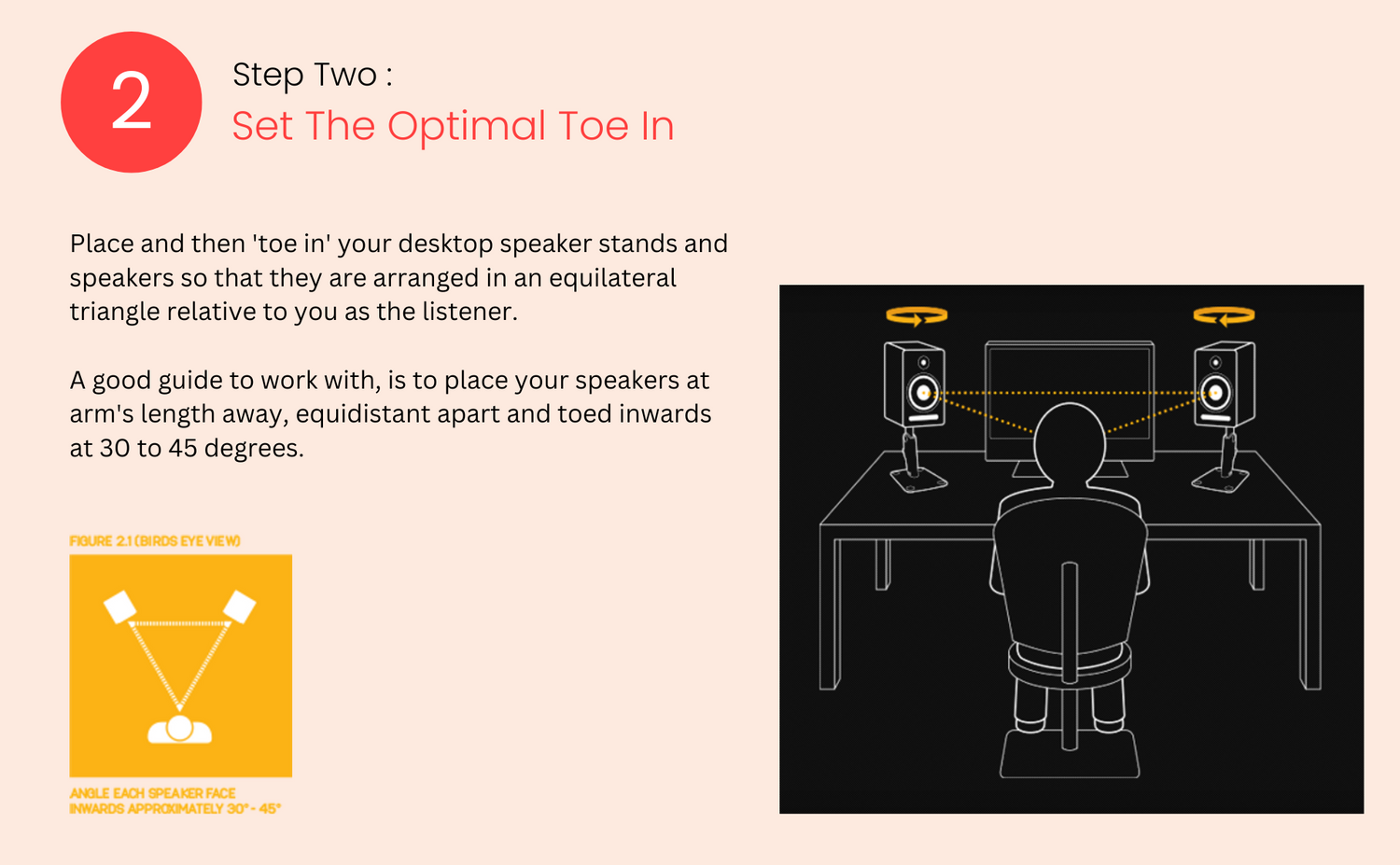 2

Step Two :
Set The Optimal Toe In

Place and then 'toe in' your desktop speaker stands and speakers so that they are arranged in an equilateral triangle relative to you as the listener.

A good guide to work with, is to place your speakers at arm's length away, equidistant apart and toed inwards at 30 to 45 degrees.

FIGURE 2.1 (BIRDS EYE VIEW)

ANGLE EACH SPEAKER FACE INWARDS APPROXIMATELY 30° - 45°